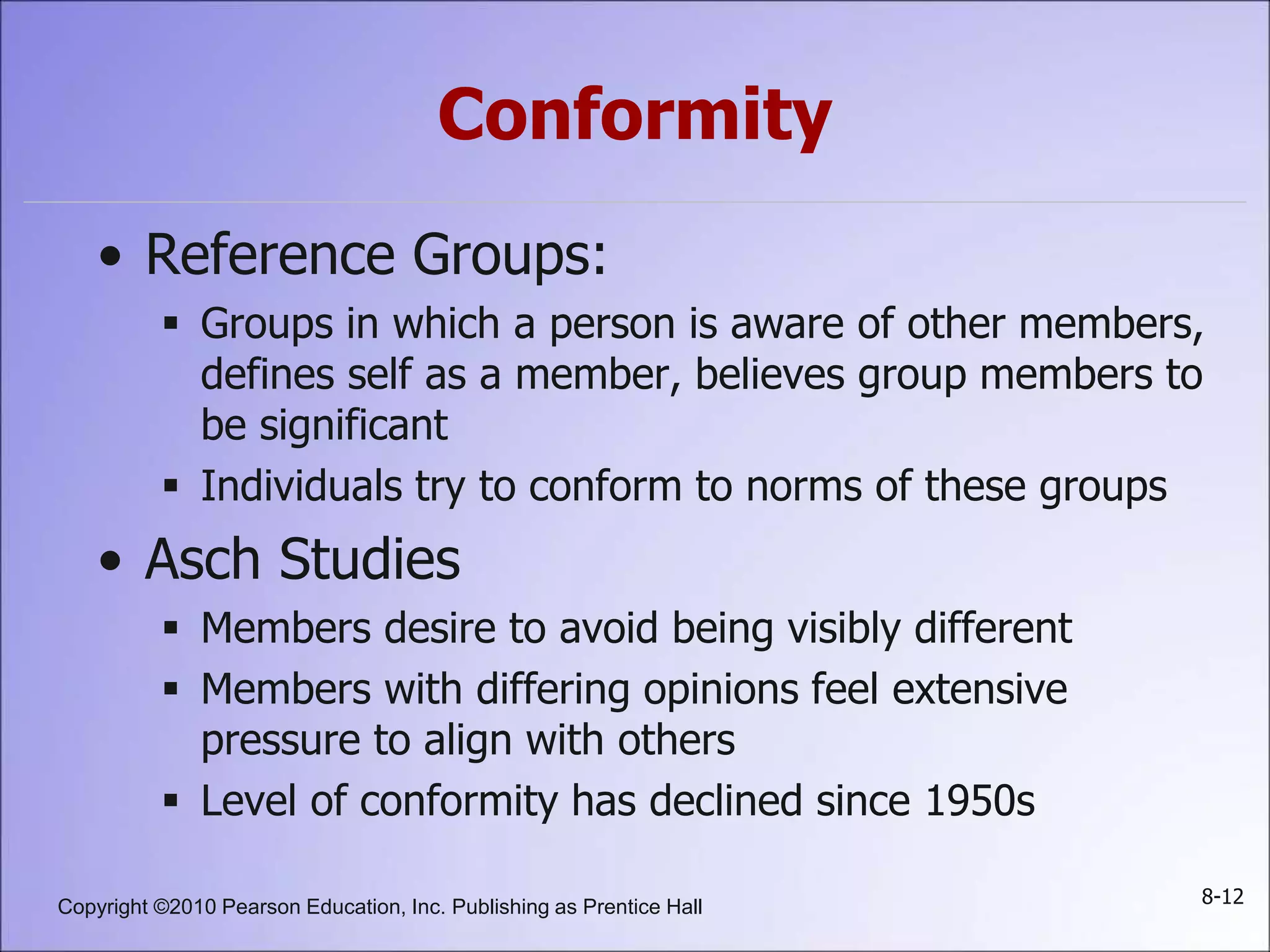 Conformity

• Reference Groups:

▪ Groups in which a person is aware of other members, defines self as a member, believes group members to be significant

▪ Individuals try to conform to norms of these groups

• Asch Studies

▪ Members desire to avoid being visibly different

▪ Members with differing opinions feel extensive pressure to align with others

▪ Level of conformity has declined since 1950s

Copyright ©2010 Pearson Education, Inc. Publishing as Prentice Hall

8-12